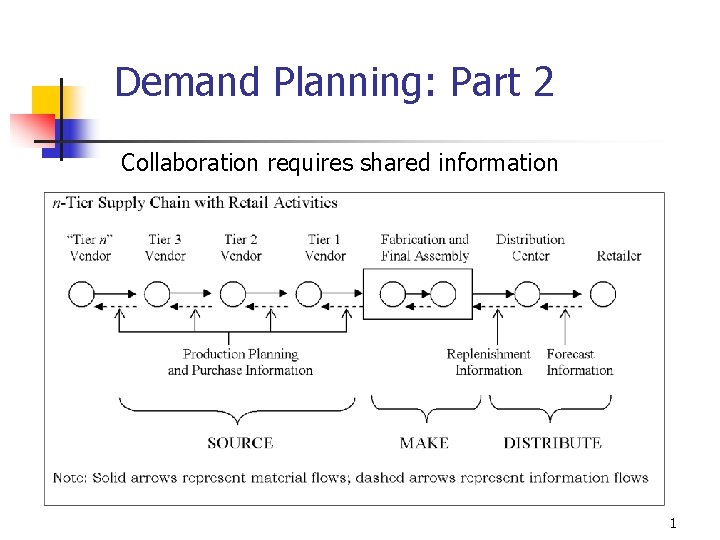 Demand Planning: Part 2

Collaboration requires shared information

n-Tier Supply Chain with Retail Activities

"Tier n" Vendor

Tier 3 Vendor

Tier 2 Vendor

Tier 1 Vendor

Fabrication and Final Assembly

Distribution Center

Retailer

Production Planning and Purchase Information

Replenishment Information

Forecast Information

SOURCE

MAKE

DISTRIBUTE

Note: Solid arrows represent material flows; dashed arrows represent information flows

1